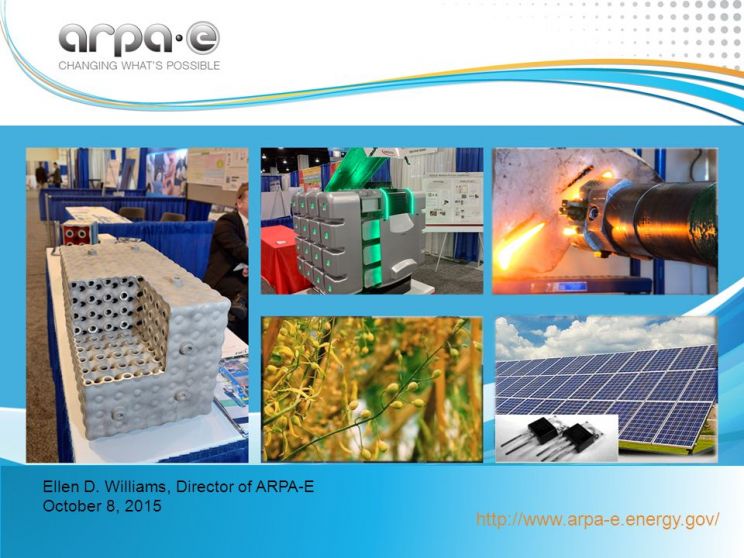 arpa·e
CHANGING WHAT'S POSSIBLE

Ellen D. Williams, Director of ARPA-E
October 8, 2015

http://www.arpa-e.energy.gov/